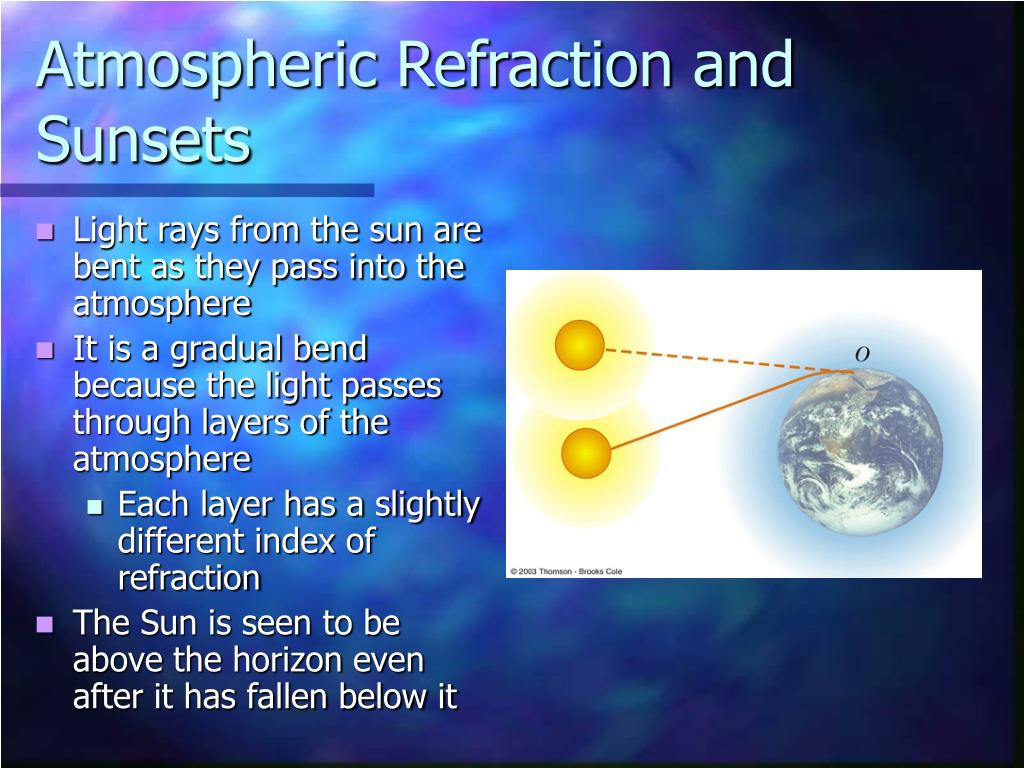 Atmospheric Refraction and Sunsets

- Light rays from the sun are bent as they pass into the atmosphere
- It is a gradual bend because the light passes through layers of the atmosphere
  - Each layer has a slightly different index of refraction
- The Sun is seen to be above the horizon even after it has fallen below it

$O$

© 2003 Thomson - Brooks Cole